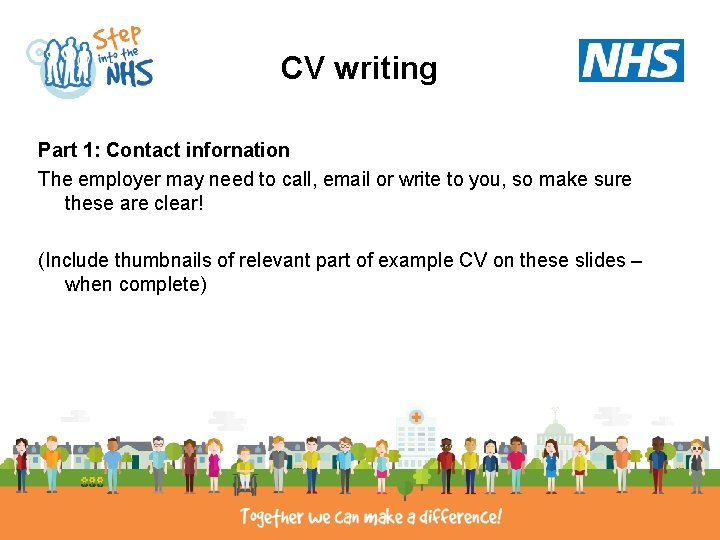 Step into the NHS

CV writing

NHS

Part 1: Contact infornation

The employer may need to call, email or write to you, so make sure these are clear!

(Include thumbnails of relevant part of example CV on these slides – when complete)

Together we can make a difference!